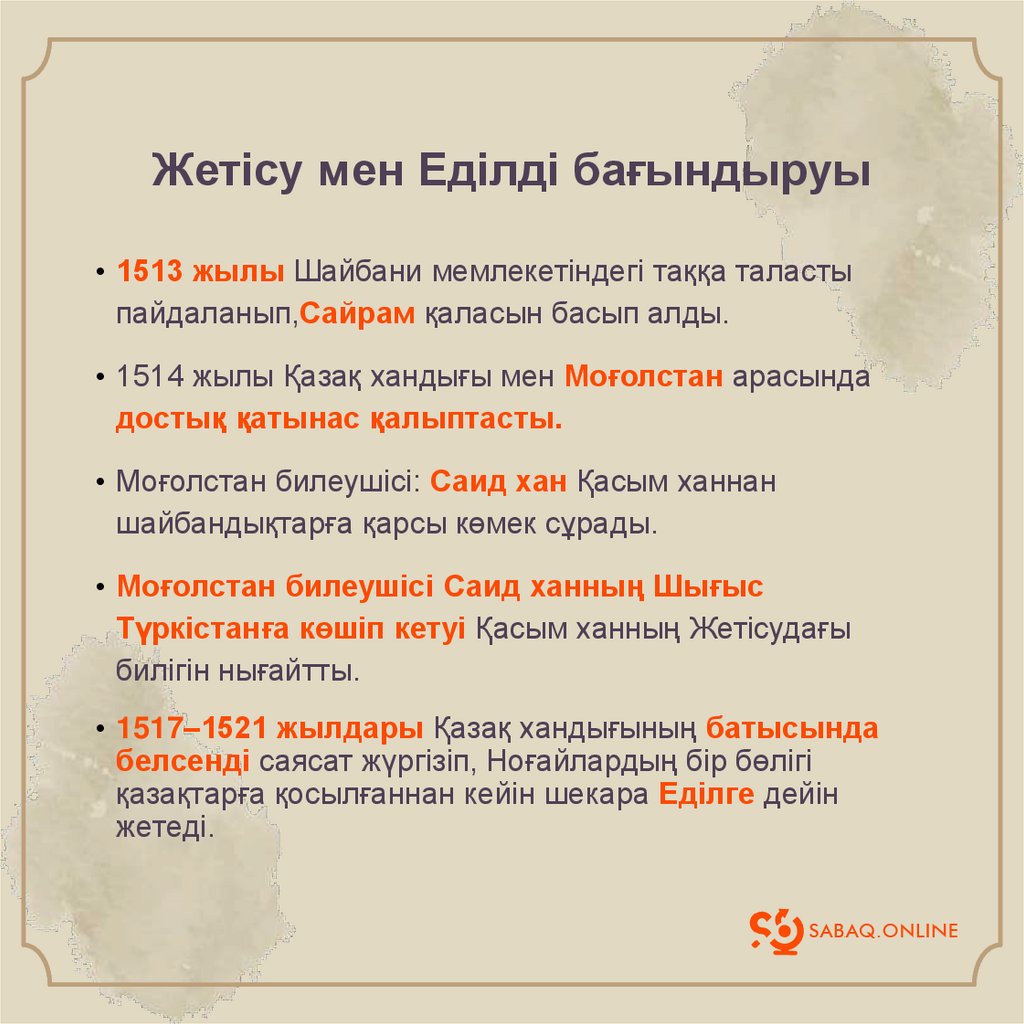 Жетісу мен Еділді бағындыруы

• 1513 жылы Шайбани мемлекетіндегі таққа таласты пайдаланып,Сайрам қаласын басып алды.

• 1514 жылы Қазақ хандығы мен Моғолстан арасында достық қатынас қалыптасты.

• Моғолстан билеушісі: Саид хан Қасым ханнан шайбандықтарға қарсы көмек сұрады.

• Моғолстан билеушісі Саид ханның Шығыс Түркістанға көшіп кетуі Қасым ханның Жетісудағы билігін нығайтты.

• 1517–1521 жылдары Қазақ хандығының батысында белсенді саясат жүргізіп, Ноғайлардың бір бөлігі қазақтарға қосылғаннан кейін шекара Еділге дейін жетеді.

SABAQ.ONLINE